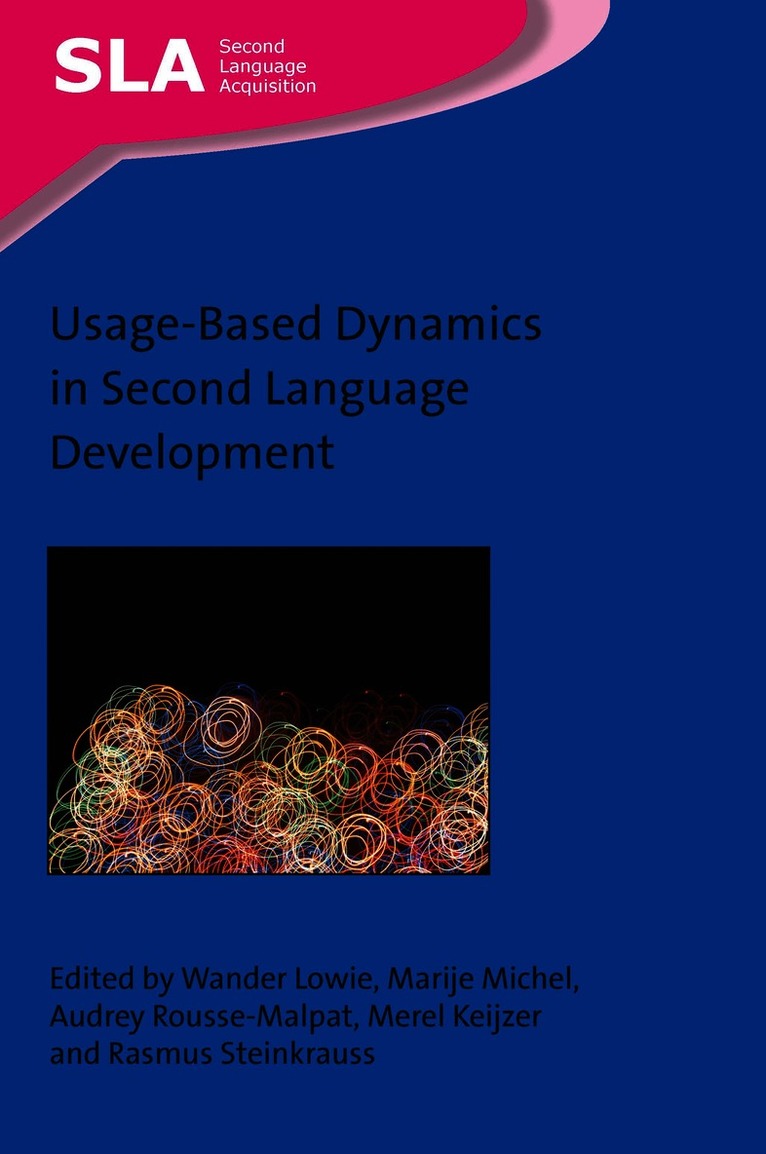 SLA Second Language Acquisition

Usage-Based Dynamics in Second Language Development

Edited by Wander Lowie, Marije Michel, Audrey Rousse-Malpat, Merel Keijzer and Rasmus Steinkrauss